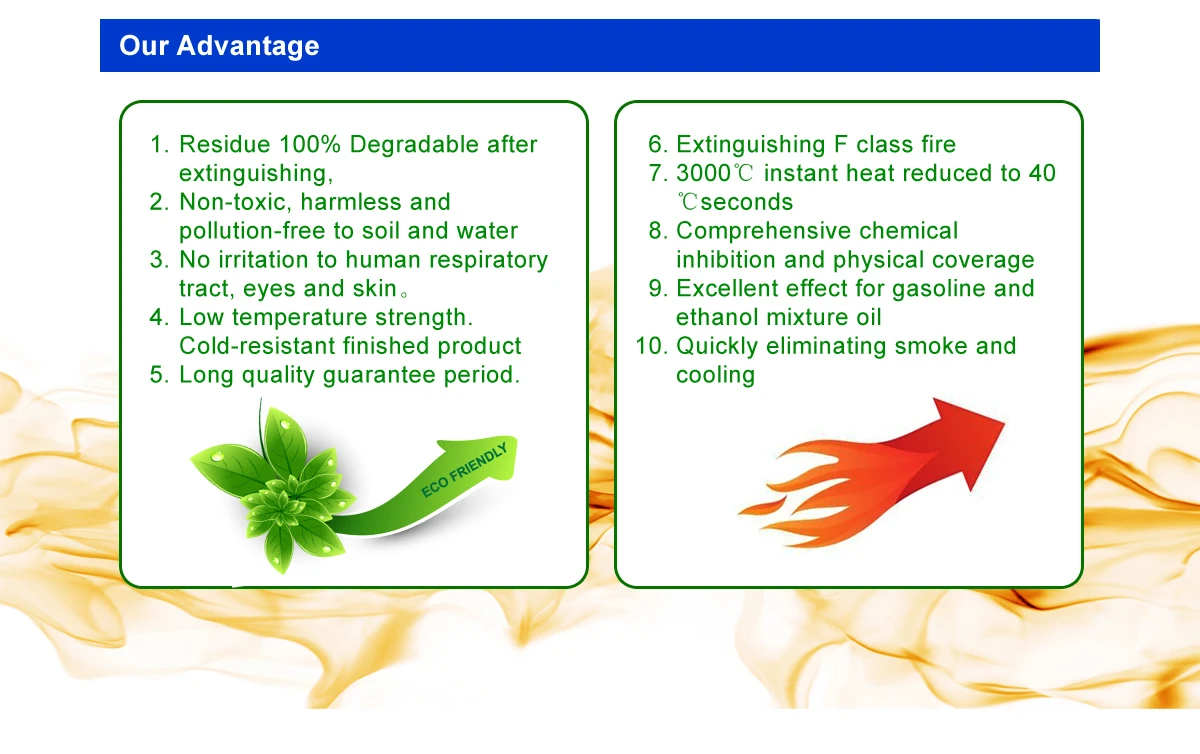 Our Advantage

1. Residue 100% Degradable after extinguishing,
2. Non-toxic, harmless and pollution-free to soil and water
3. No irritation to human respiratory tract, eyes and skin。
4. Low temperature strength. Cold-resistant finished product
5. Long quality guarantee period.

ECO FRIENDLY

6. Extinguishing F class fire
7. 3000℃ instant heat reduced to 40 ℃seconds
8. Comprehensive chemical inhibition and physical coverage
9. Excellent effect for gasoline and ethanol mixture oil
10. Quickly eliminating smoke and cooling